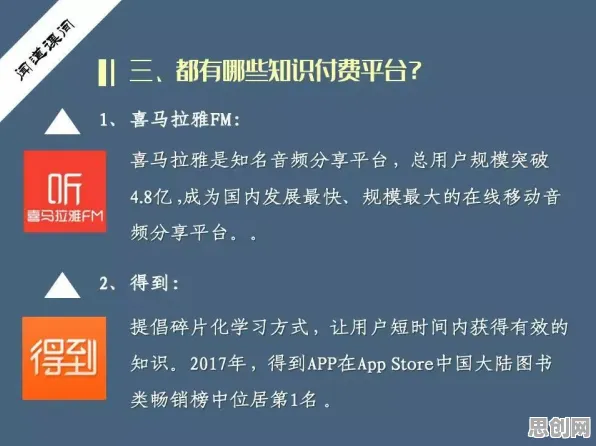 闻道课间

三、都有哪些知识付费平台？

1、喜马拉雅FM：

听
喜马拉雅FM

喜马拉雅是知名音频分享平台，总用户规模突破4.8亿，成为国内发展最快、规模最大的在线移动音频分享平台。。

2、得到：

得到

提倡碎片化学习方式，让用户短时间内获得有效的知识。2017年，得到APP在App Store中国大陆图书类畅销榜中位居第1名。

思创网